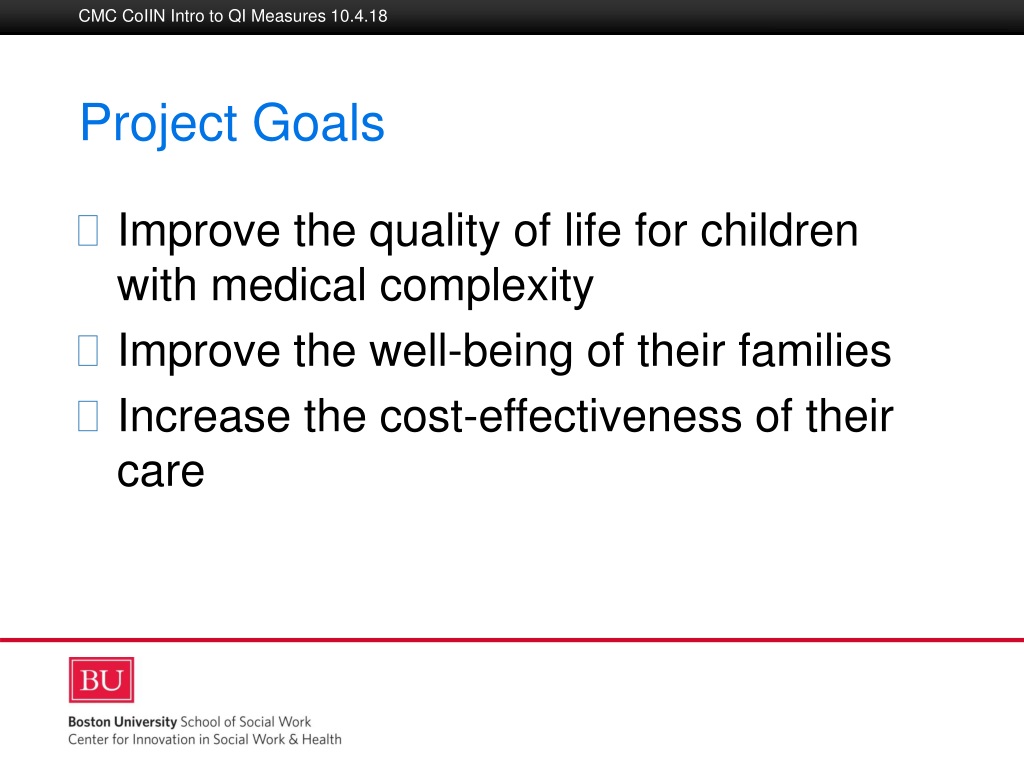 CMC CoIIN Intro to QI Measures 10.4.18

Project Goals

 Improve the quality of life for children with medical complexity
 Improve the well-being of their families
 Increase the cost-effectiveness of their care

BU

Boston University School of Social Work
Center for Innovation in Social Work & Health